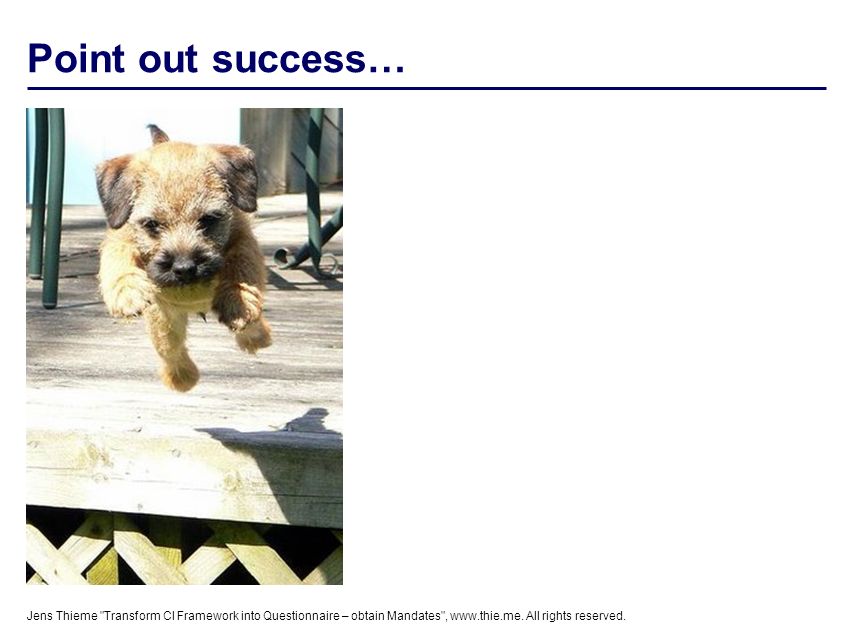 Point out success…

Jens Thieme "Transform CI Framework into Questionnaire – obtain Mandates", www.thie.me. All rights reserved.